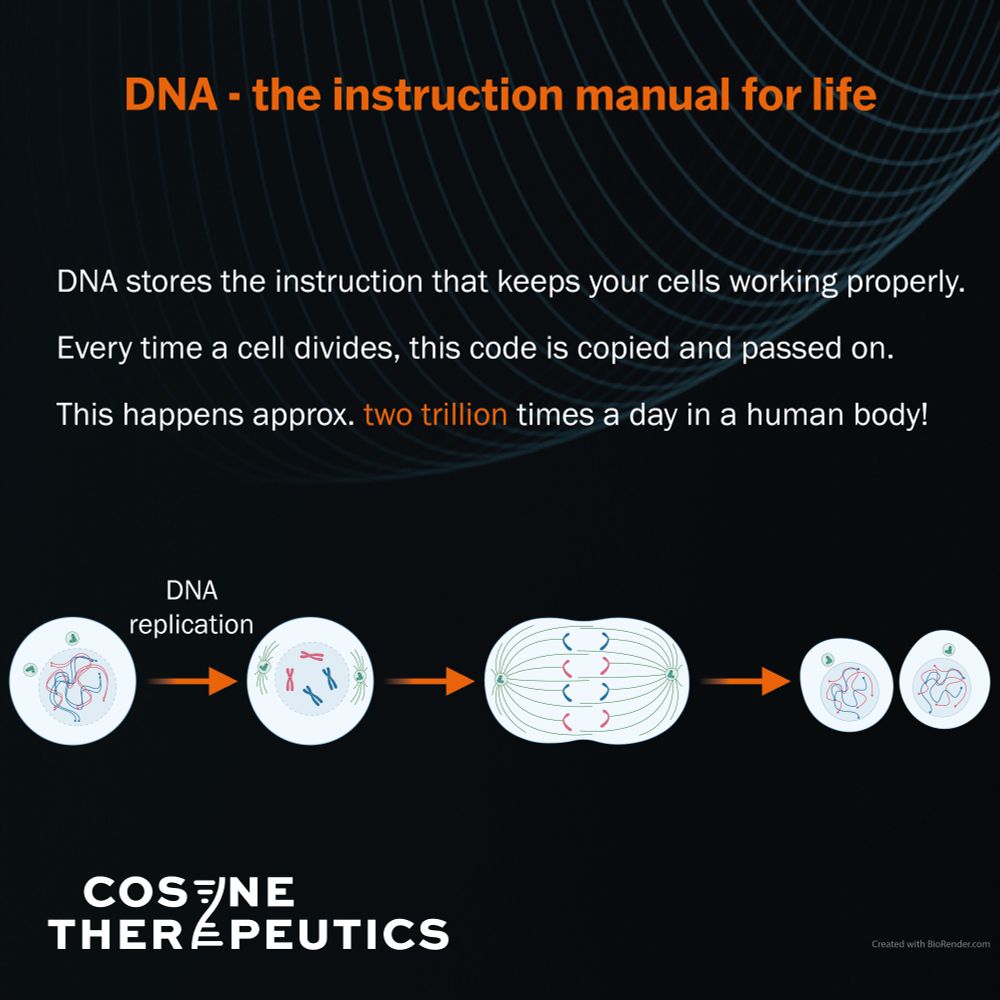 DNA - the instruction manual for life

DNA stores the instruction that keeps your cells working properly.

Every time a cell divides, this code is copied and passed on.

This happens approx. two trillion times a day in a human body!

DNA replication

COSINE
THERAPEUTICS

Created with BioRender.com